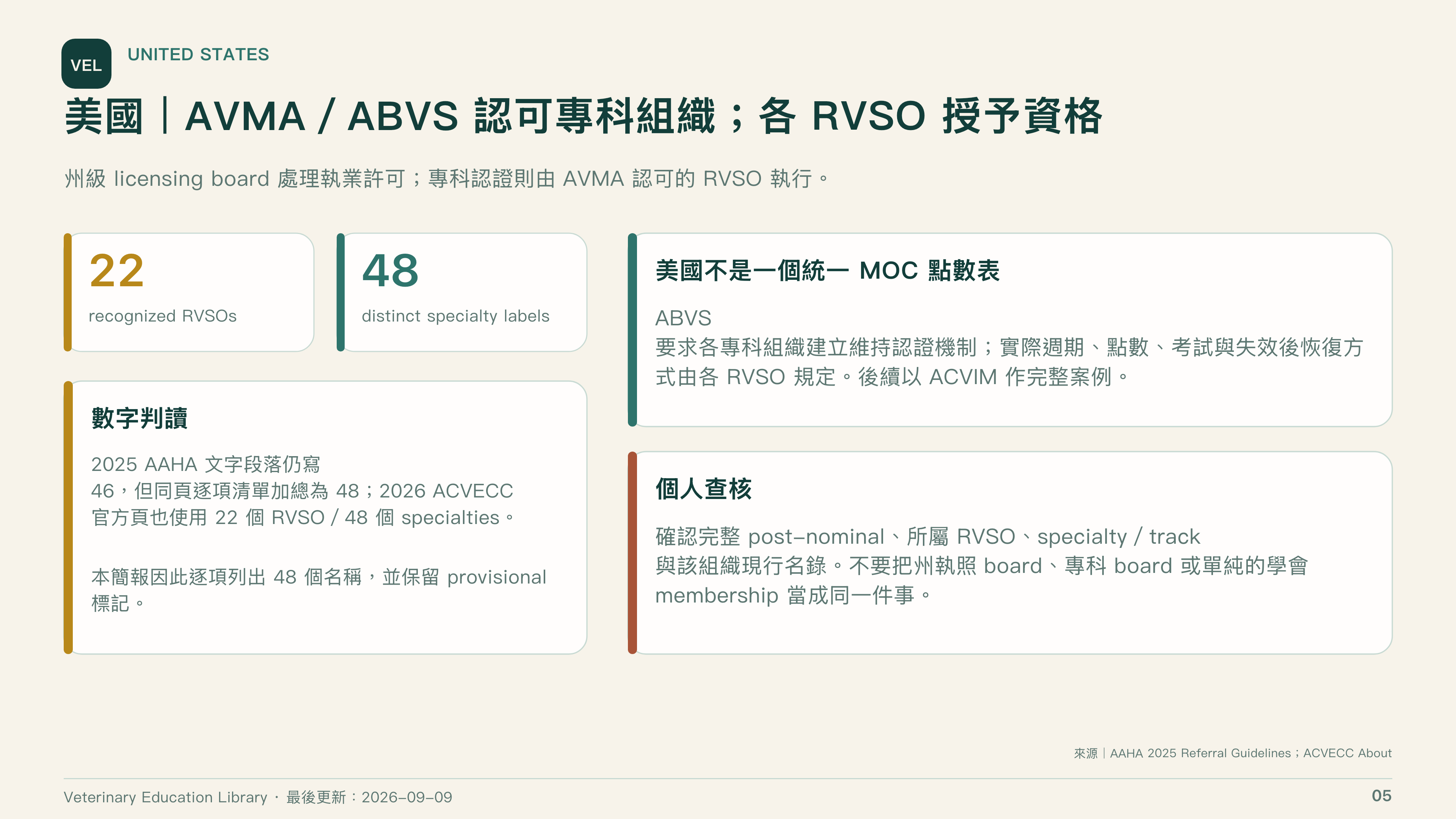 VEL

UNITED STATES

美國｜AVMA / ABVS 認可專科組織；各 RVSO 授予資格

州級 licensing board 處理執業許可；專科認證則由 AVMA 認可的 RVSO 執行。

22
recognized RVSOs

48
distinct specialty labels

數字判讀

2025 AAHA 文字段落仍寫 46，但同頁逐項清單加總為 48；2026 ACVECC 官方頁也使用 22 個 RVSO / 48 個 specialties。

本簡報因此逐項列出 48 個名稱，並保留 provisional 標記。

美國不是一個統一 MOC 點數表

ABVS 要求各專科組織建立維持認證機制；實際週期、點數、考試與失效後恢復方式由各 RVSO 規定。後續以 ACVIM 作完整案例。

個人查核

確認完整 post-nominal、所屬 RVSO、specialty / track 與該組織現行名錄。不要把州執照 board、專科 board 或單純的學會 membership 當成同一件事。

來源｜AAHA 2025 Referral Guidelines；ACVECC About

Veterinary Education Library · 最後更新：2026-09-09

05